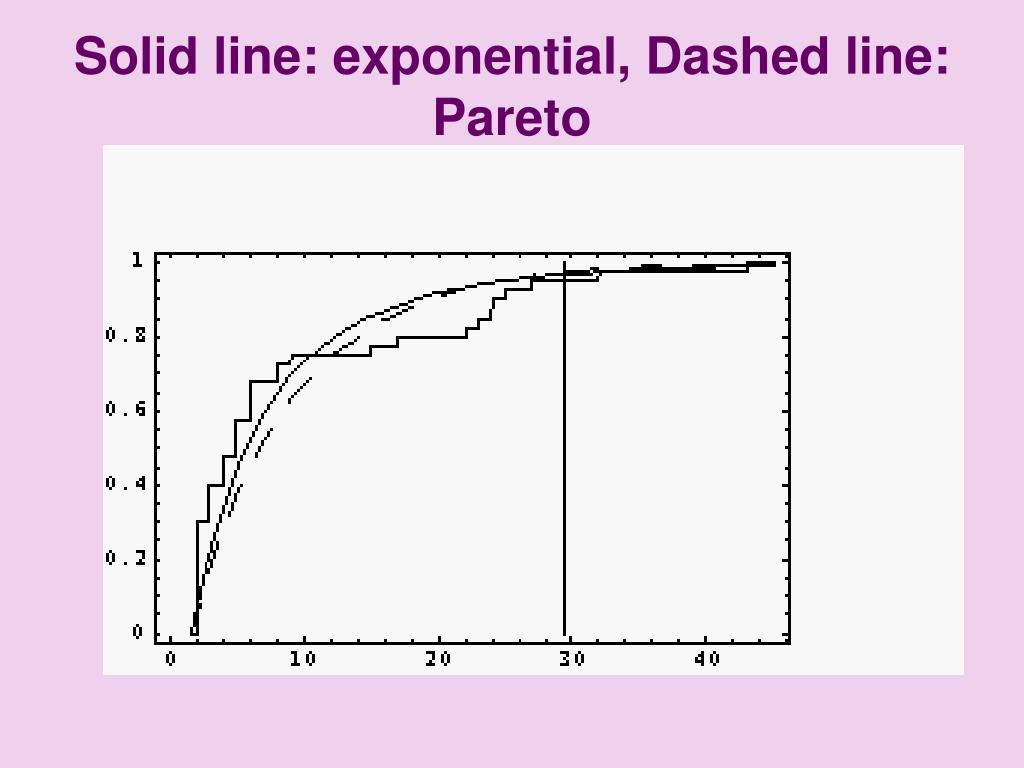 Solid line: exponential, Dashed line: Pareto

1
0.8
0.6
0.4
0.2
0

0
10
20
30
40